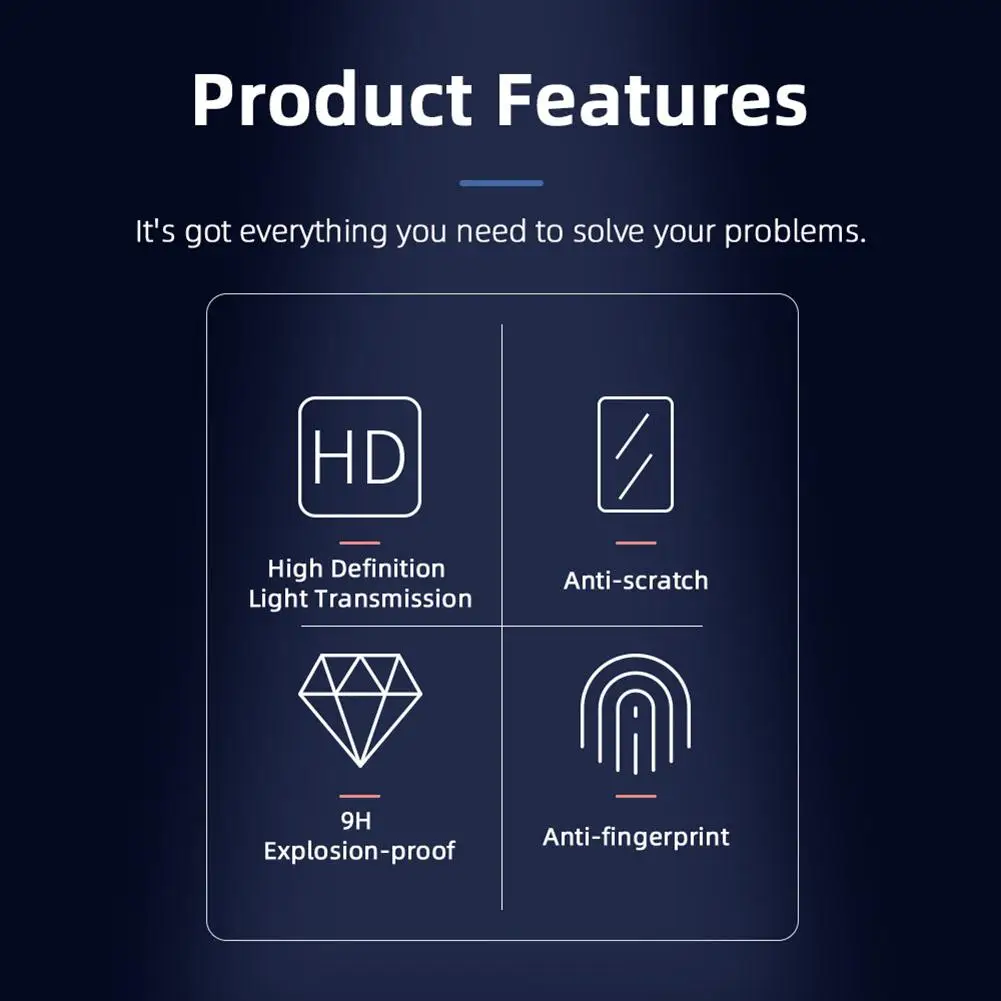 Product Features

It's got everything you need to solve your problems.

HD

High Definition
Light Transmission

Anti-scratch

9H
Explosion-proof

Anti-fingerprint